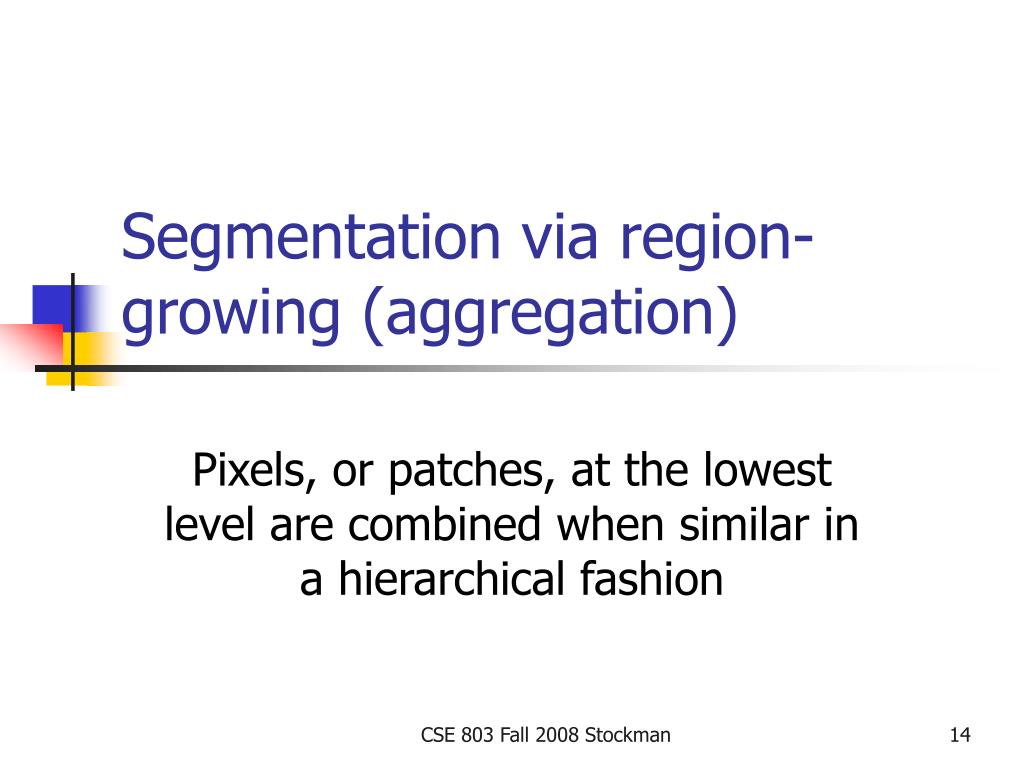 Segmentation via region-growing (aggregation)

Pixels, or patches, at the lowest level are combined when similar in a hierarchical fashion

CSE 803 Fall 2008 Stockman

14